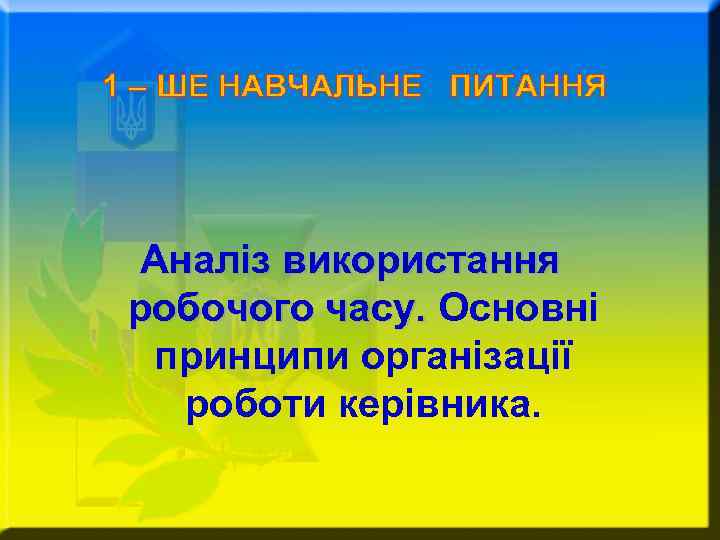 1 – ШЕ НАВЧАЛЬНЕ ПИТАННЯ

Аналіз використання робочого часу. Основні принципи організації роботи керівника.